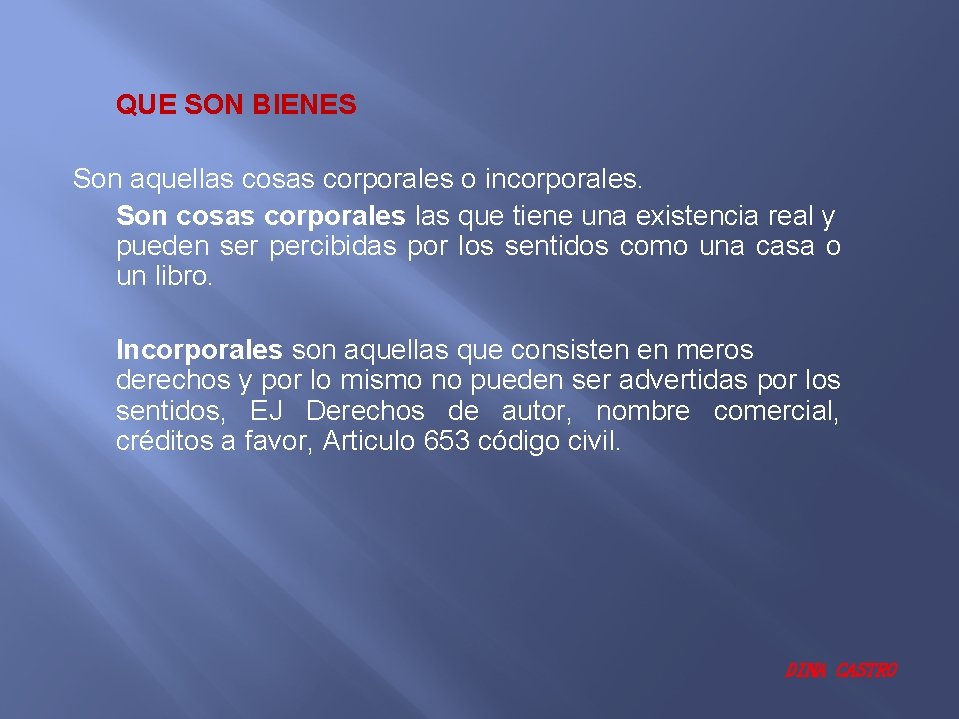 QUE SON BIENES

Son aquellas cosas corporales o incorporales.

Son cosas corporales las que tiene una existencia real y pueden ser percibidas por los sentidos como una casa o un libro.

Incorporales son aquellas que consisten en meros derechos y por lo mismo no pueden ser advertidas por los sentidos, EJ Derechos de autor, nombre comercial, créditos a favor, Articulo 653 código civil.

DINA CASTRO